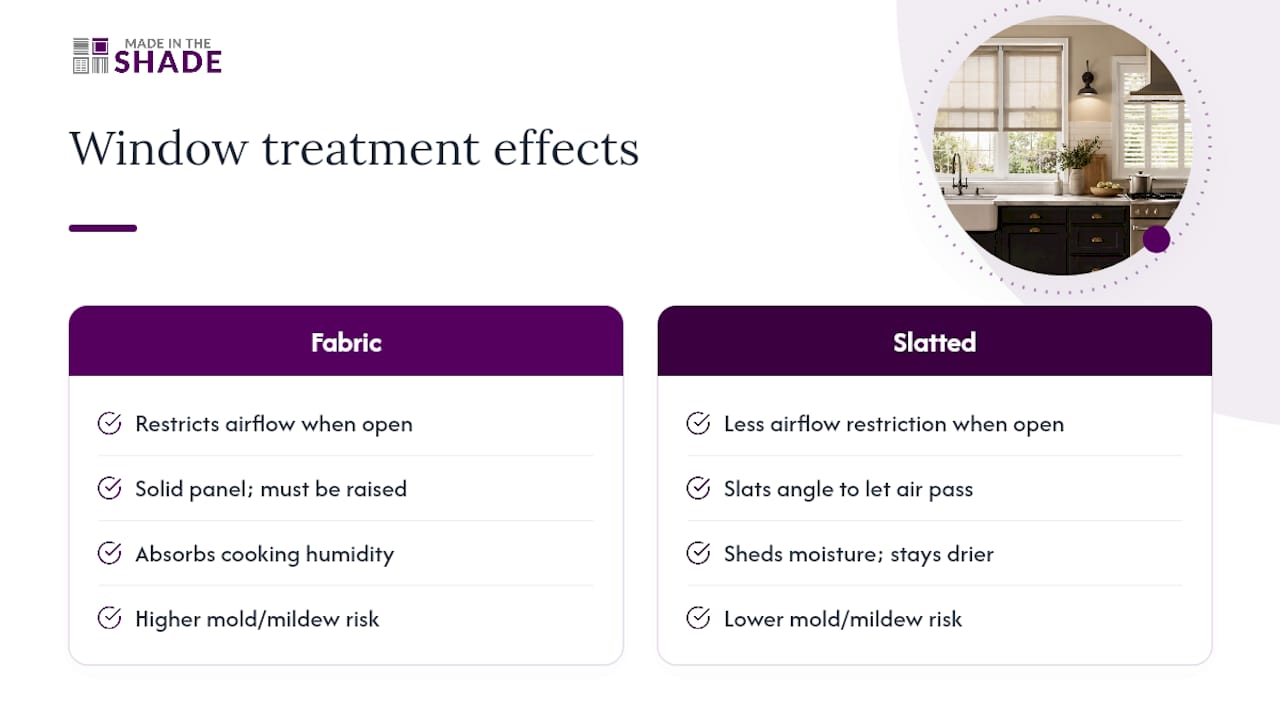 MADE IN THE SHADE

Window treatment effects

Fabric

Restricts airflow when open

Solid panel; must be raised

Absorbs cooking humidity

Higher mold/mildew risk

Slatted

Less airflow restriction when open

Slats angle to let air pass

Sheds moisture; stays drier

Lower mold/mildew risk